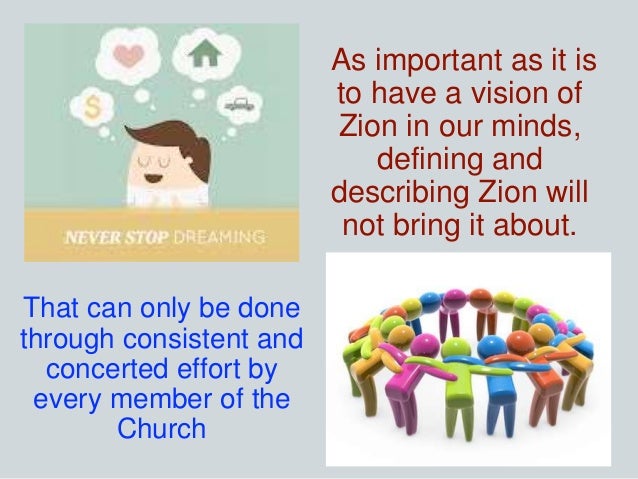 $

NEVER STOP DREAMING

As important as it is to have a vision of Zion in our minds, defining and describing Zion will not bring it about.

That can only be done through consistent and concerted effort by every member of the Church